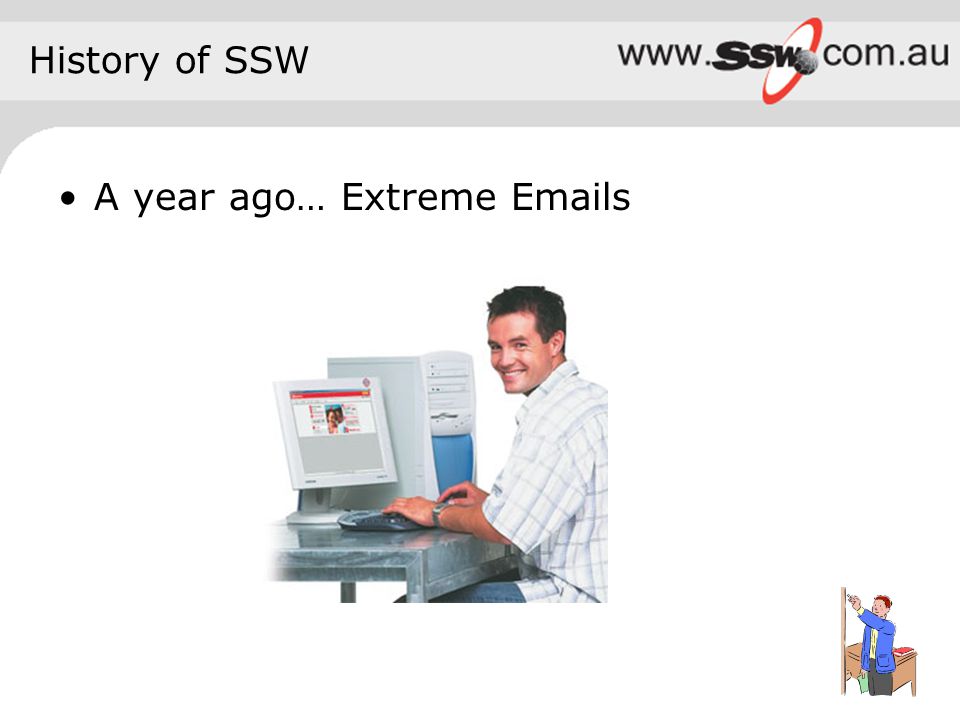 History of SSW

www.SSW.com.au

• A year ago… Extreme Emails